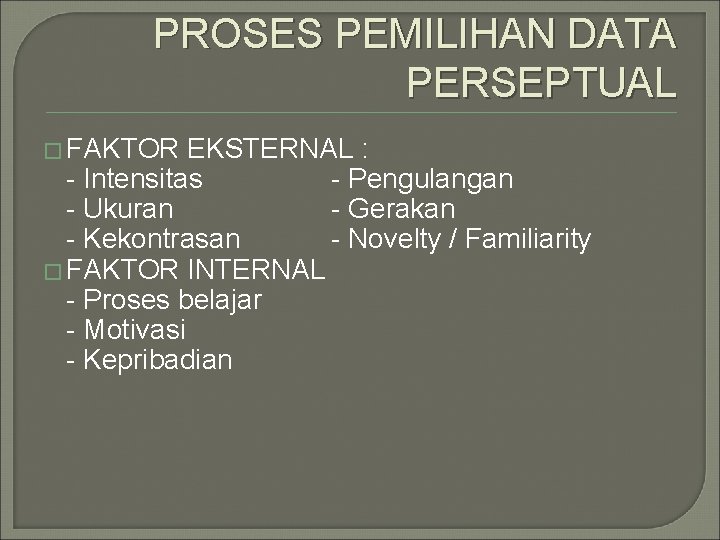 PROSES PEMILIHAN DATA PERSEPTUAL

FAKTOR EKSTERNAL :
- Intensitas
- Ukuran
- Kekontrasan

- Pengulangan
- Gerakan
- Novelty / Familiarity

FAKTOR INTERNAL
- Proses belajar
- Motivasi
- Kepribadian